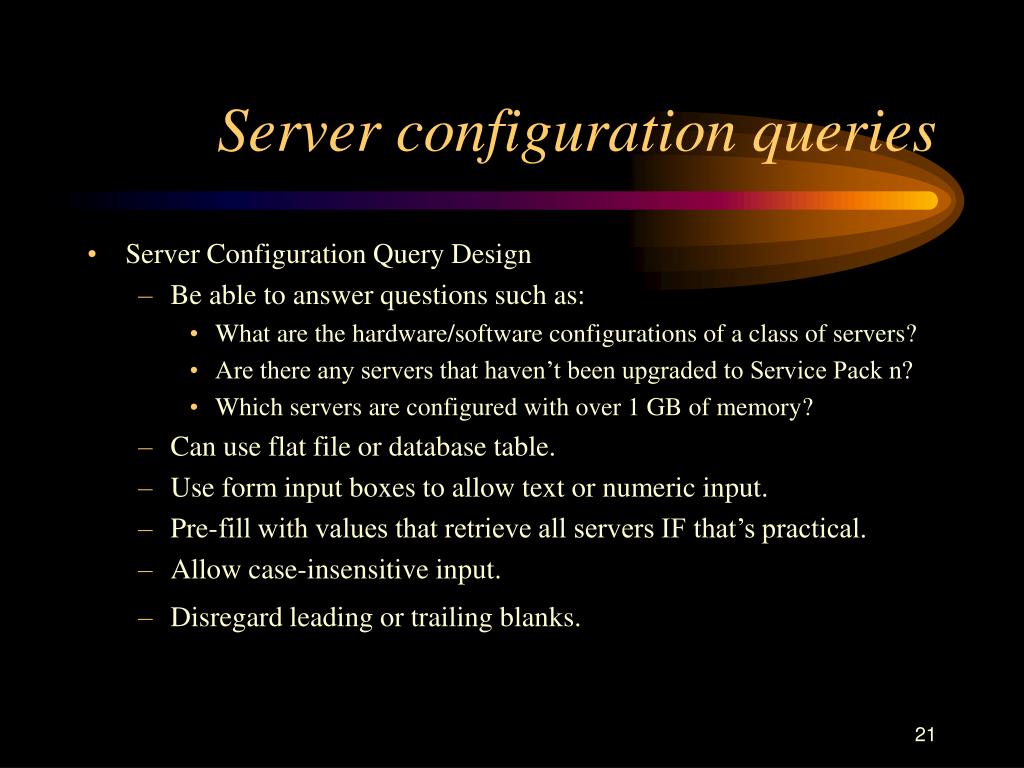 Server configuration queries

• Server Configuration Query Design
  – Be able to answer questions such as:
    • What are the hardware/software configurations of a class of servers?
    • Are there any servers that haven’t been upgraded to Service Pack n?
    • Which servers are configured with over 1 GB of memory?
  – Can use flat file or database table.
  – Use form input boxes to allow text or numeric input.
  – Pre-fill with values that retrieve all servers IF that’s practical.
  – Allow case-insensitive input.
  – Disregard leading or trailing blanks.

21